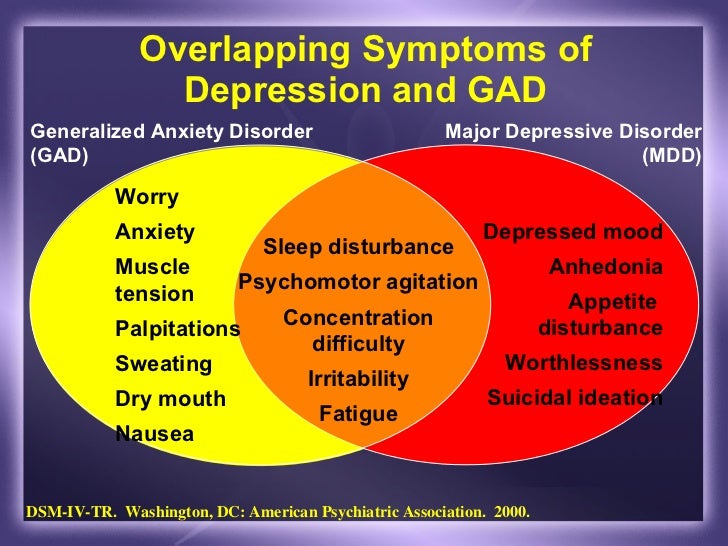 Overlapping Symptoms of Depression and GAD

Generalized Anxiety Disorder (GAD)

Major Depressive Disorder (MDD)

Worry
Anxiety
Muscle tension
Palpitations
Sweating
Dry mouth
Nausea

Sleep disturbance
Psychomotor agitation
Concentration difficulty
Irritability
Fatigue

Depressed mood
Anhedonia
Appetite disturbance
Worthlessness
Suicidal ideation

DSM-IV-TR. Washington, DC: American Psychiatric Association. 2000.